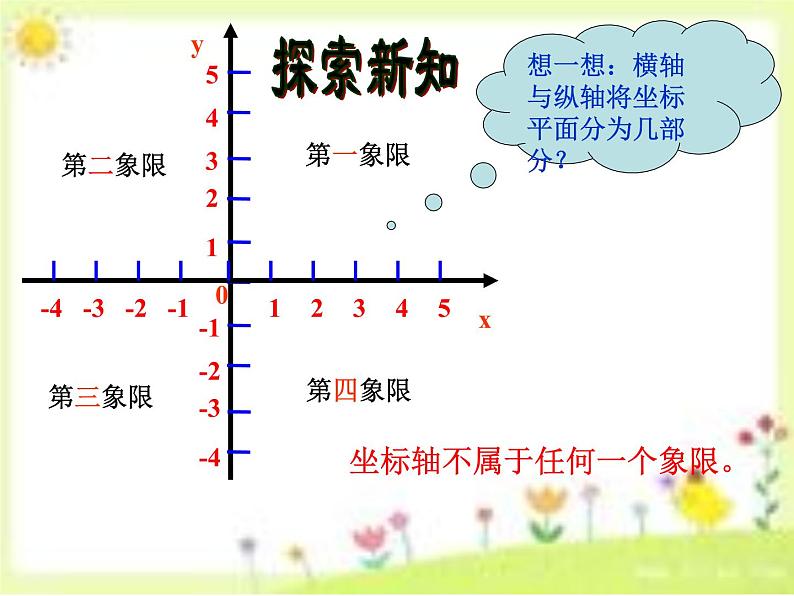 探索新知

想一想：横轴与纵轴将坐标平面分为几部分？

y
5
4
3
2
1
0
-1
-2
-3
-4

-4 -3 -2 -1 1 2 3 4 5 x

第二象限

第一象限

第三象限

第四象限

坐标轴不属于任何一个象限。